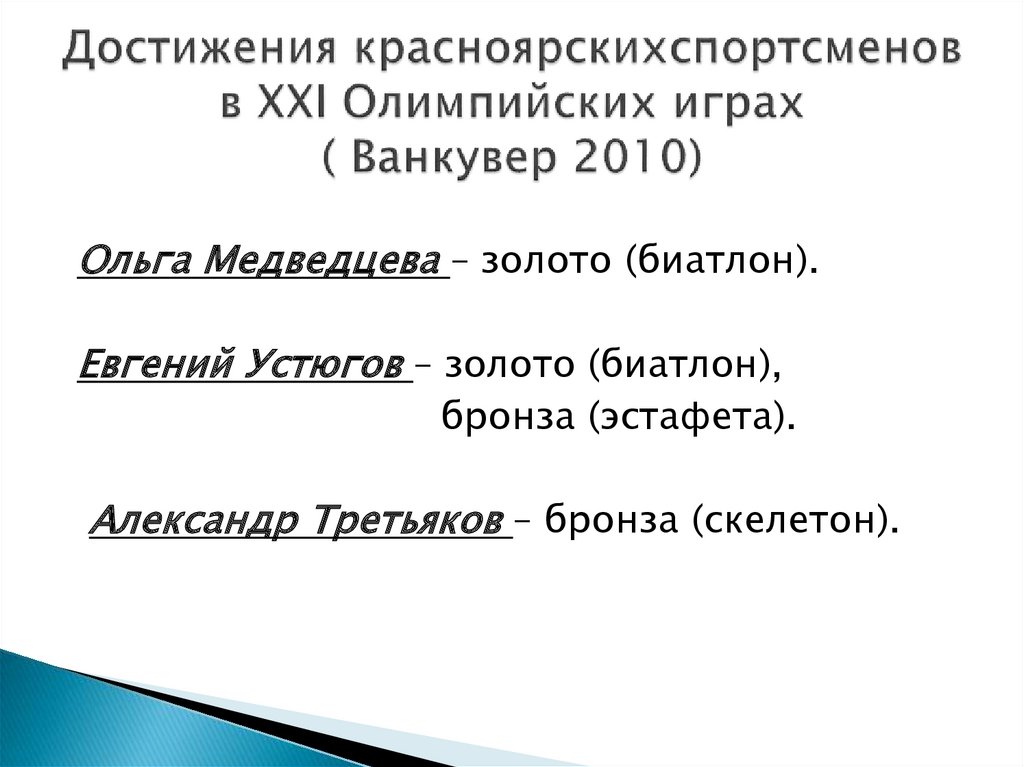 Достижения красноярскихспортсменов в XXI Олимпийских играх ( Ванкувер 2010)

Ольга Медведцева – золото (биатлон).

Евгений Устюгов – золото (биатлон), бронза (эстафета).

Александр Третьяков – бронза (скелетон).